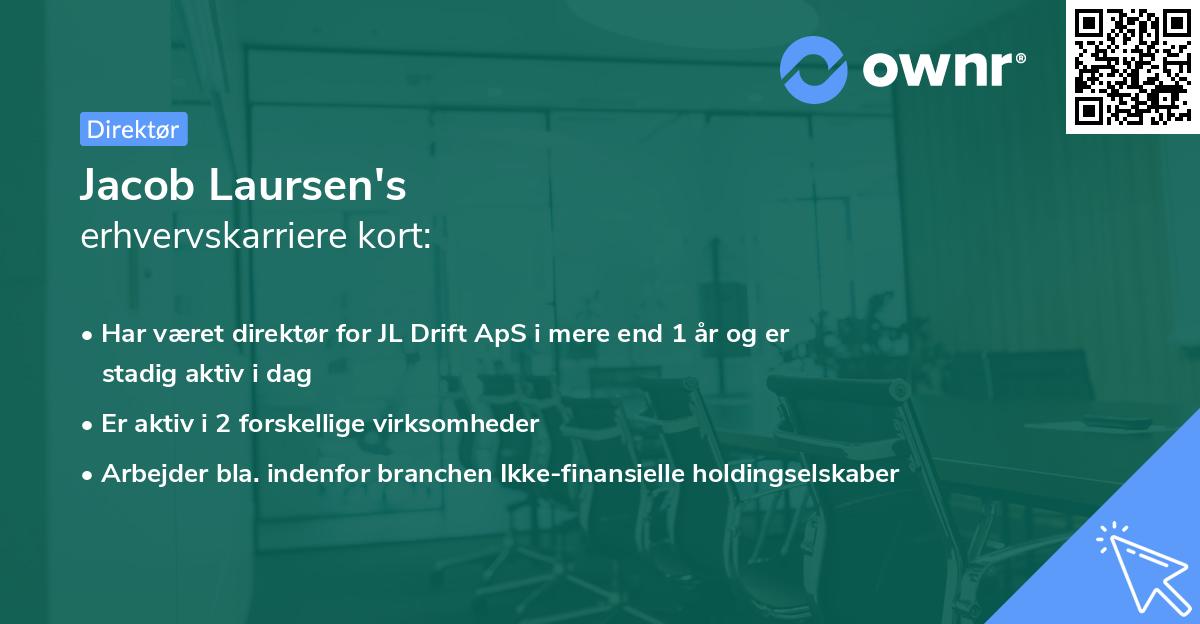 ownr®

Direktør

Jacob Laursen's
erhvervskarriere kort:

• Har været direktør for JL Drift ApS i mere end 1 år og er stadig aktiv i dag
• Er aktiv i 2 forskellige virksomheder
• Arbejder bla. indenfor branchen Ikke-finansielle holdingselskaber